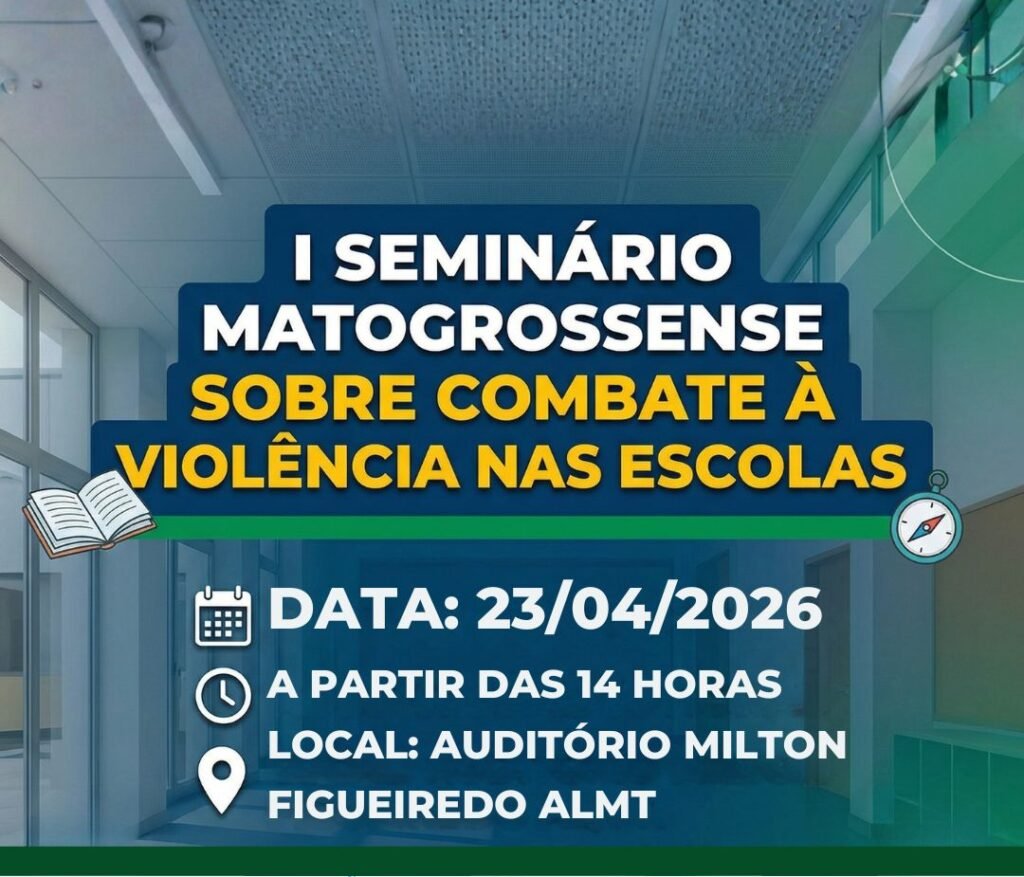 I SEMINÁRIO MATOGROSSENSE SOBRE COMBATE À VIOLÊNCIA NAS ESCOLAS

DATA: 23/04/2026

A PARTIR DAS 14 HORAS

LOCAL: AUDITÓRIO MILTON FIGUEIREDO ALMT